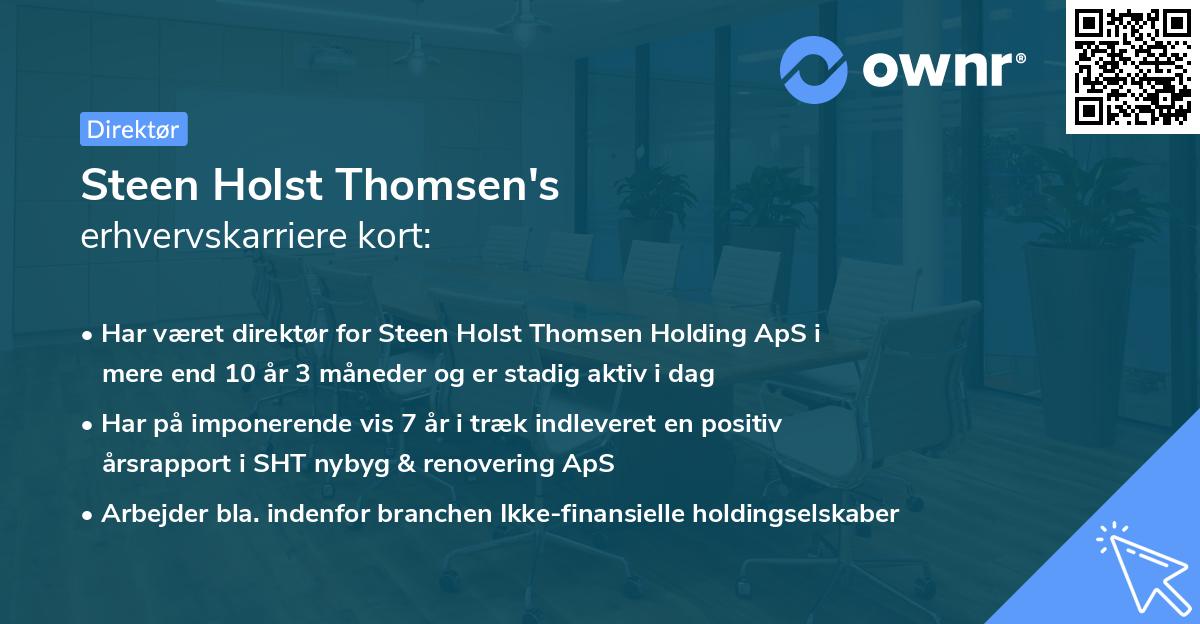 ownr®

Direktør

Steen Holst Thomsen's
erhvervskarriere kort:

• Har været direktør for Steen Holst Thomsen Holding ApS i mere end 10 år 3 måneder og er stadig aktiv i dag

• Har på imponerende vis 7 år i træk indleveret en positiv årsrapport i SHT nybyg & renovering ApS

• Arbejder bla. indenfor branchen Ikke-finansielle holdingselskaber